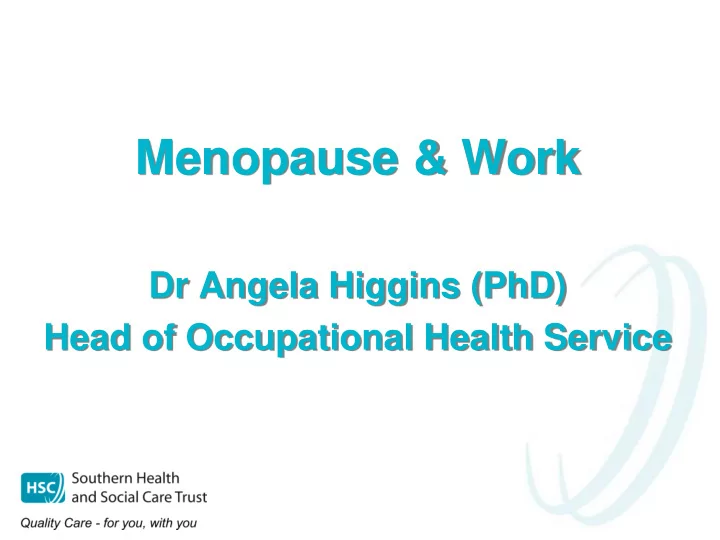 Menopause & Work

Dr Angela Higgins (PhD)
Head of Occupational Health Service

HSC Southern Health and Social Care Trust

Quality Care - for you, with you